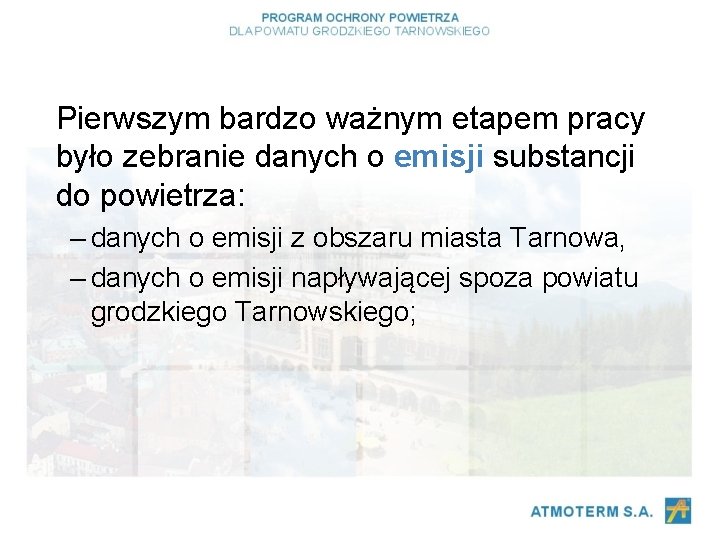 PROGRAM OCHRONY POWIETRZA
DLA POWIATU GRODZKIEGO TARNOWSKIEGO

Pierwszym bardzo ważnym etapem pracy było zebranie danych o emisji substancji do powietrza:

– danych o emisji z obszaru miasta Tarnowa,
– danych o emisji napływającej spoza powiatu grodzkiego Tarnowskiego;

ATMOTERM S.A.